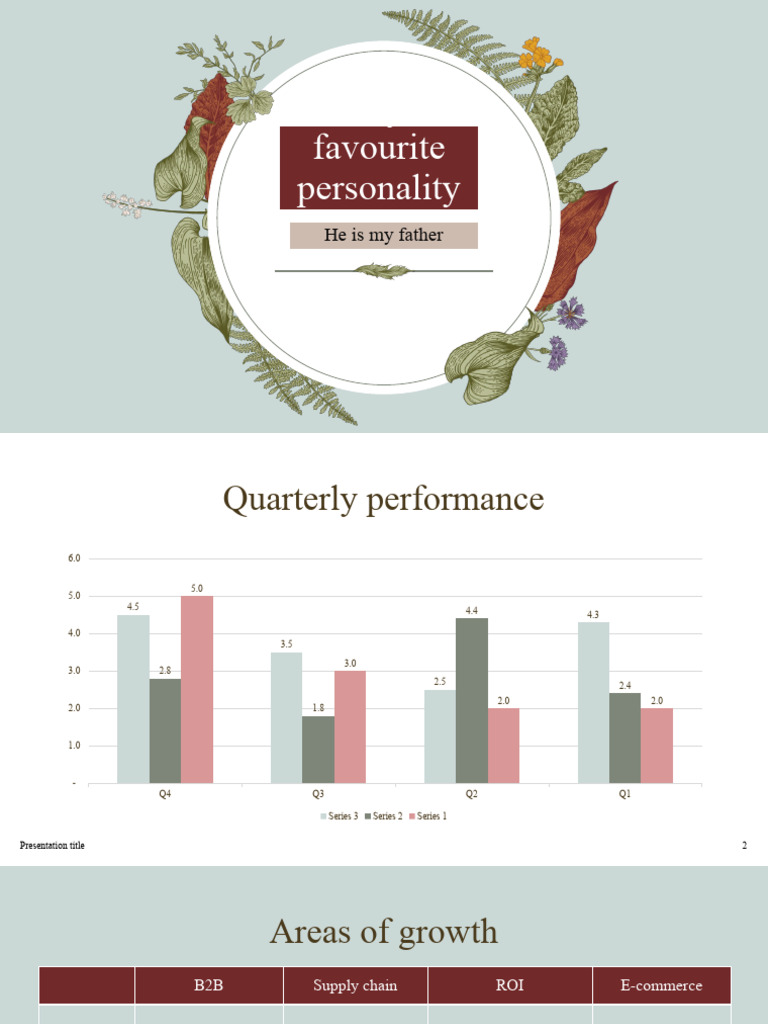 favourite personality

He is my father

Quarterly performance

6.0
5.0
4.0
3.0
2.0
1.0
-

4.5
2.8
5.0
3.5
1.8
3.0
2.5
4.4
2.0
4.3
2.4
2.0

Q4
Q3
Q2
Q1

Series 3 Series 2 Series 1

Presentation title

2

Areas of growth

| | B2B | Supply chain | ROI | E-commerce |
|---|---|---|---|---|